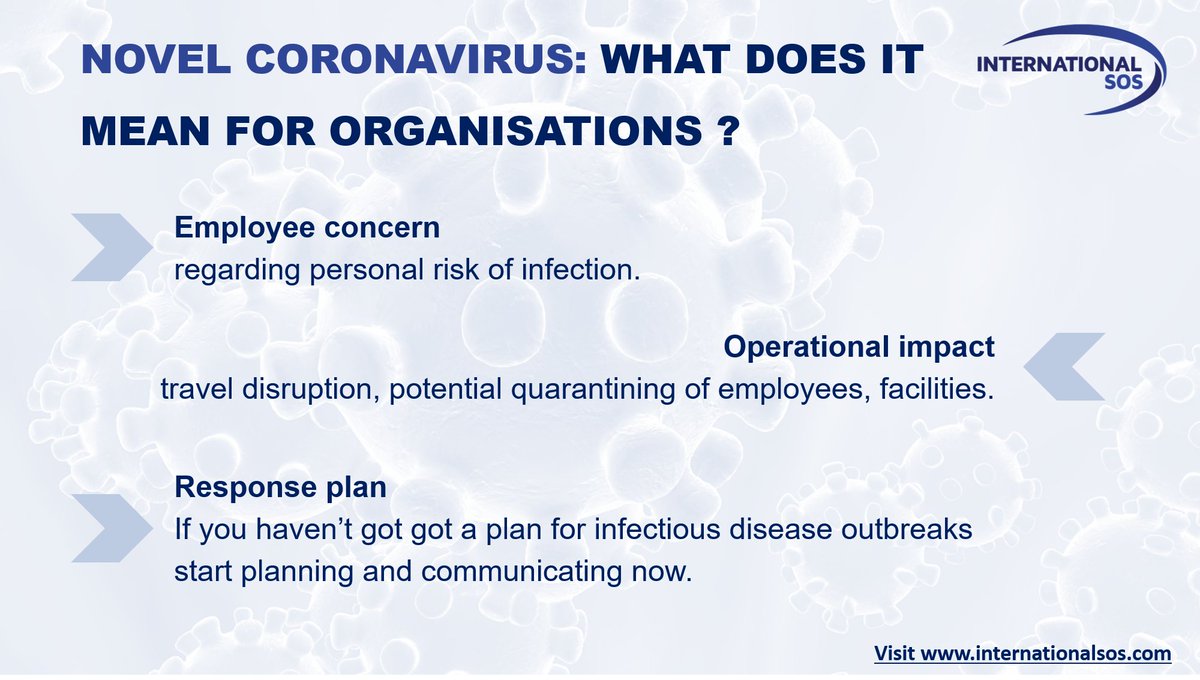 NOVEL CORONAVIRUS: WHAT DOES IT MEAN FOR ORGANISATIONS ?

INTERNATIONAL SOS

Employee concern
regarding personal risk of infection.

Operational impact
travel disruption, potential quarantining of employees, facilities.

Response plan
If you haven't got got a plan for infectious disease outbreaks start planning and communicating now.

Visit www.internationalsos.com